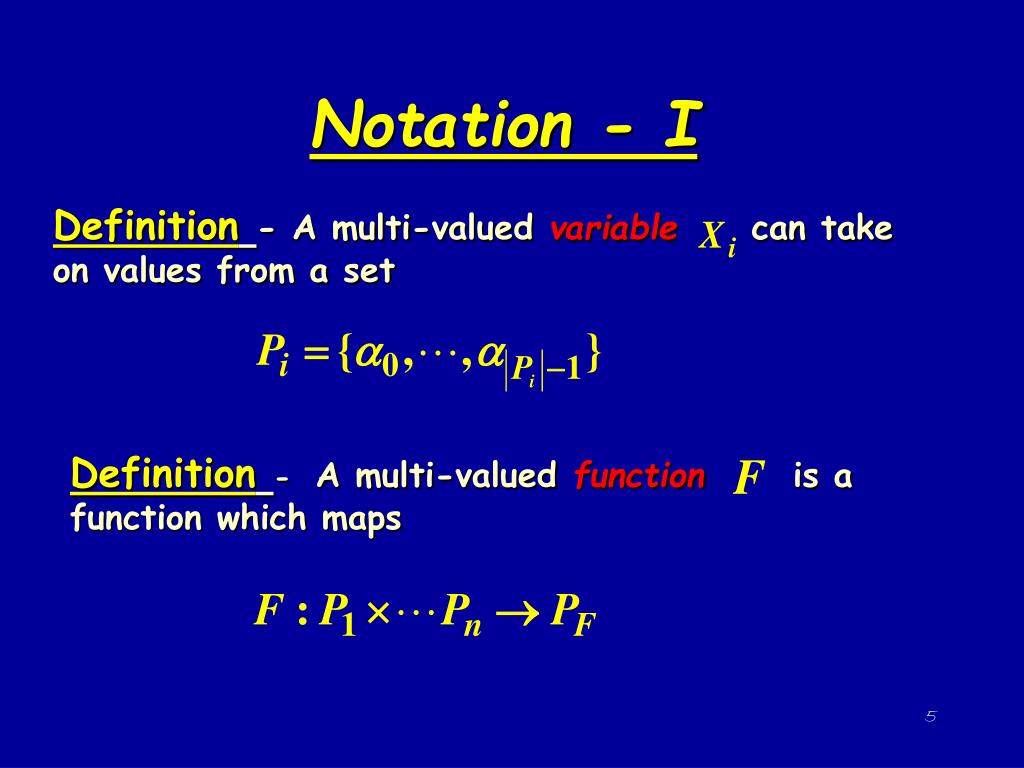 Notation - I

Definition - A multi-valued variable $X_i$ can take on values from a set

$P_i = \{\alpha_0, \cdots, \alpha_{|P_i|-1}\}$

Definition - A multi-valued function $F$ is a function which maps

$F : P_1 \times \cdots P_n \rightarrow P_F$

5